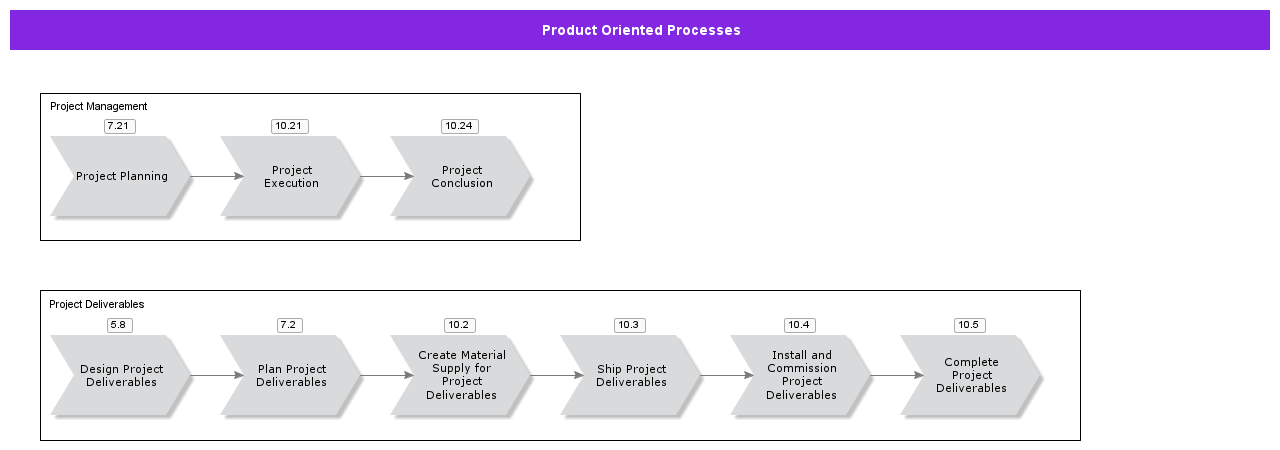 Product Oriented Processes

Project Management

7.21
Project Planning

10.21
Project Execution

10.24
Project Conclusion

Project Deliverables

5.8
Design Project Deliverables

7.2
Plan Project Deliverables

10.2
Create Material Supply for Project Deliverables

10.3
Ship Project Deliverables

10.4
Install and Commission Project Deliverables

10.5
Complete Project Deliverables